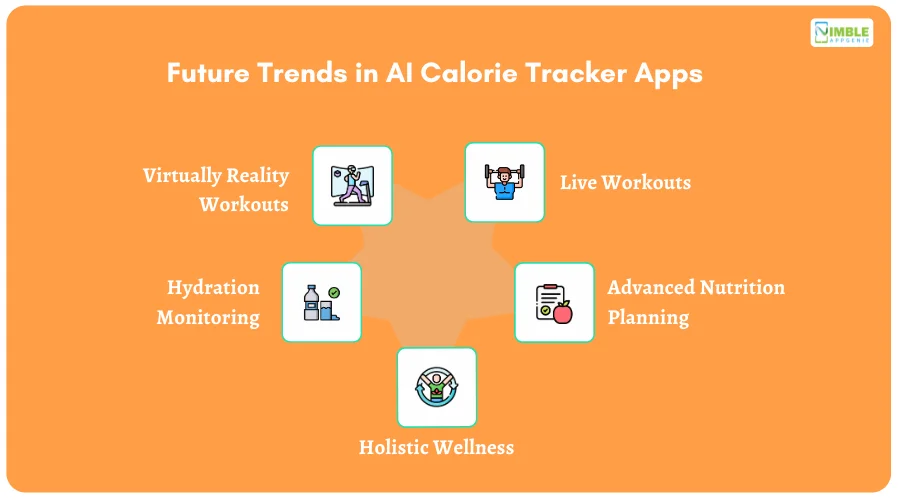 NIMBLE APPGENIE

Future Trends in AI Calorie Tracker Apps

Virtually Reality Workouts

Live Workouts

Hydration Monitoring

Advanced Nutrition Planning

Holistic Wellness